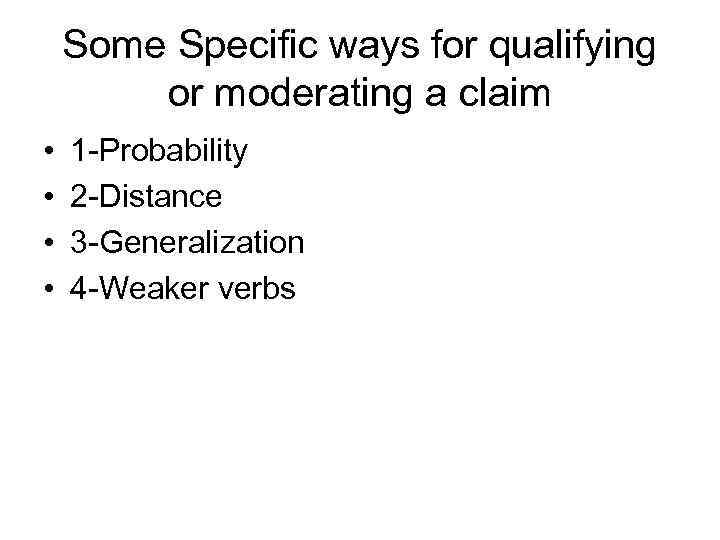 Some Specific ways for qualifying or moderating a claim

• 1-Probability
• 2-Distance
• 3-Generalization
• 4-Weaker verbs